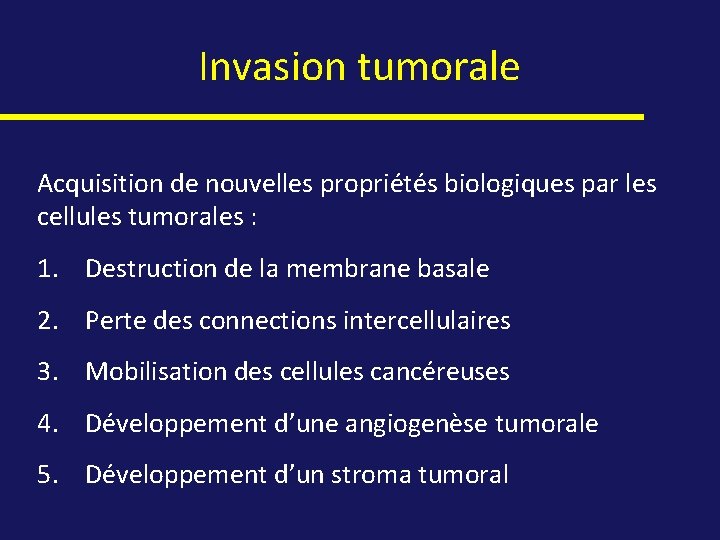 Invasion tumorale

Acquisition de nouvelles propriétés biologiques par les cellules tumorales :

1. Destruction de la membrane basale
2. Perte des connections intercellulaires
3. Mobilisation des cellules cancéreuses
4. Développement d’une angiogenèse tumorale
5. Développement d’un stroma tumoral